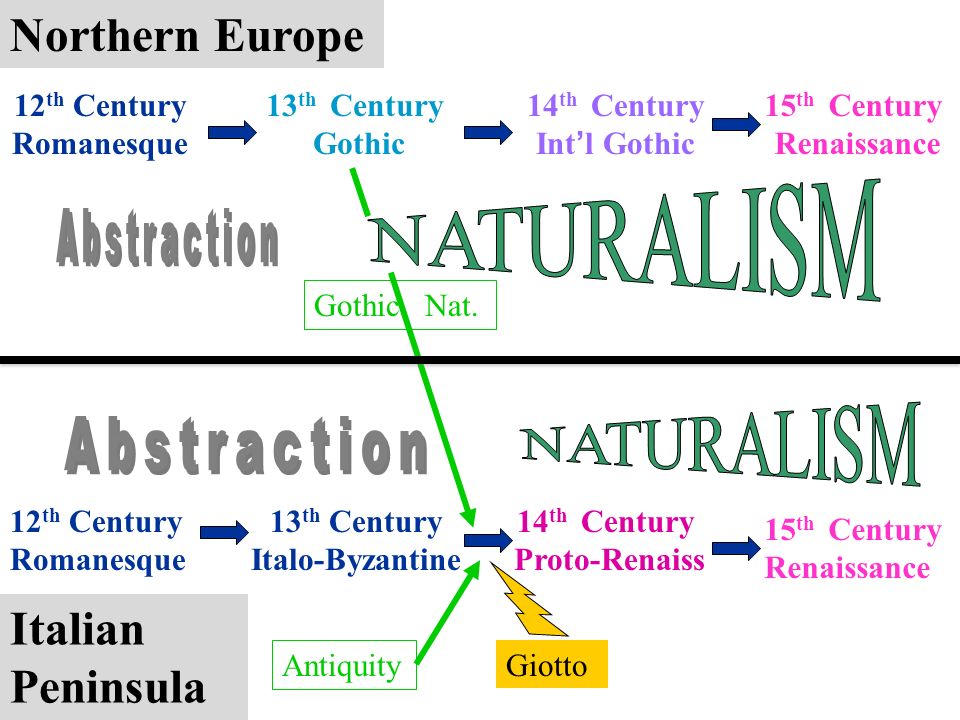 Northern Europe

12$^{th}$ Century Romanesque

13$^{th}$ Century Gothic

14$^{th}$ Century Int'l Gothic

15$^{th}$ Century Renaissance

Abstraction

NATURALISM

Gothic Nat.

Abstraction

NATURALISM

12$^{th}$ Century Romanesque

13$^{th}$ Century Italo-Byzantine

14$^{th}$ Century Proto-Renaiss

15$^{th}$ Century Renaissance

Italian Peninsula

Antiquity

Giotto